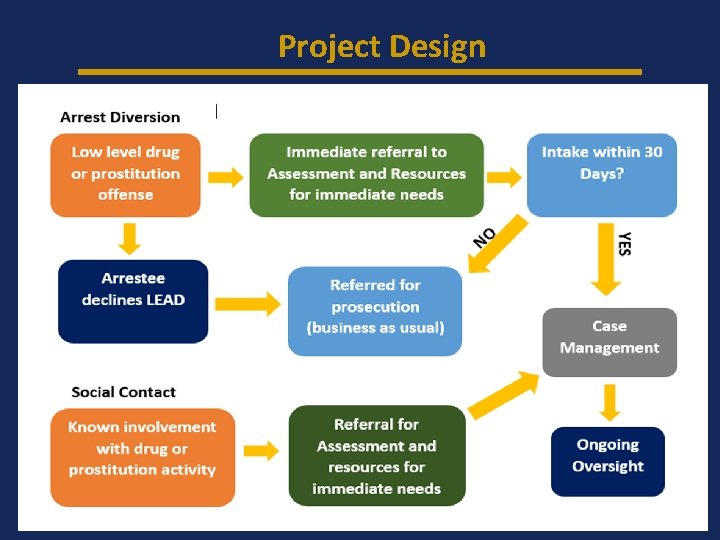 Project Design

Arrest Diversion

Low level drug or prostitution offense

Immediate referral to Assessment and Resources for immediate needs

Intake within 30 Days?

NO

YES

Arrestee declines LEAD

Referred for prosecution (business as usual)

Case Management

Social Contact

Known involvement with drug or prostitution activity

Referral for Assessment and resources for immediate needs

Ongoing Oversight